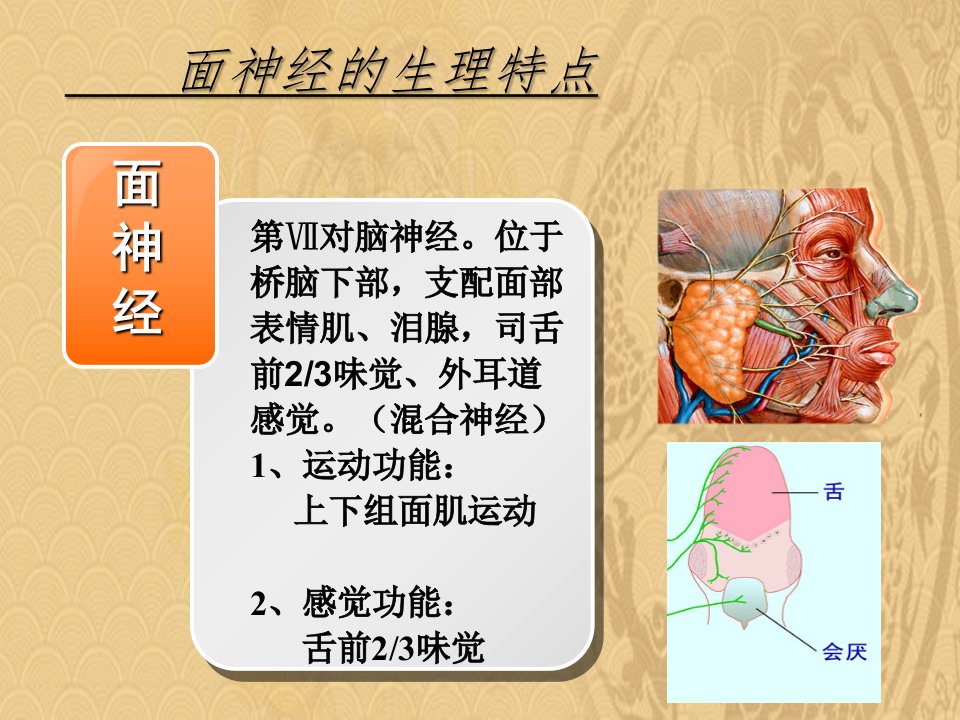 面神经的生理特点

面神经

第Ⅶ对脑神经。位于桥脑下部，支配面部表情肌、泪腺，司舌前2/3味觉、外耳道感觉。（混合神经）
1、运动功能：
上下组面肌运动

2、感觉功能：
舌前2/3味觉

舌

会厌